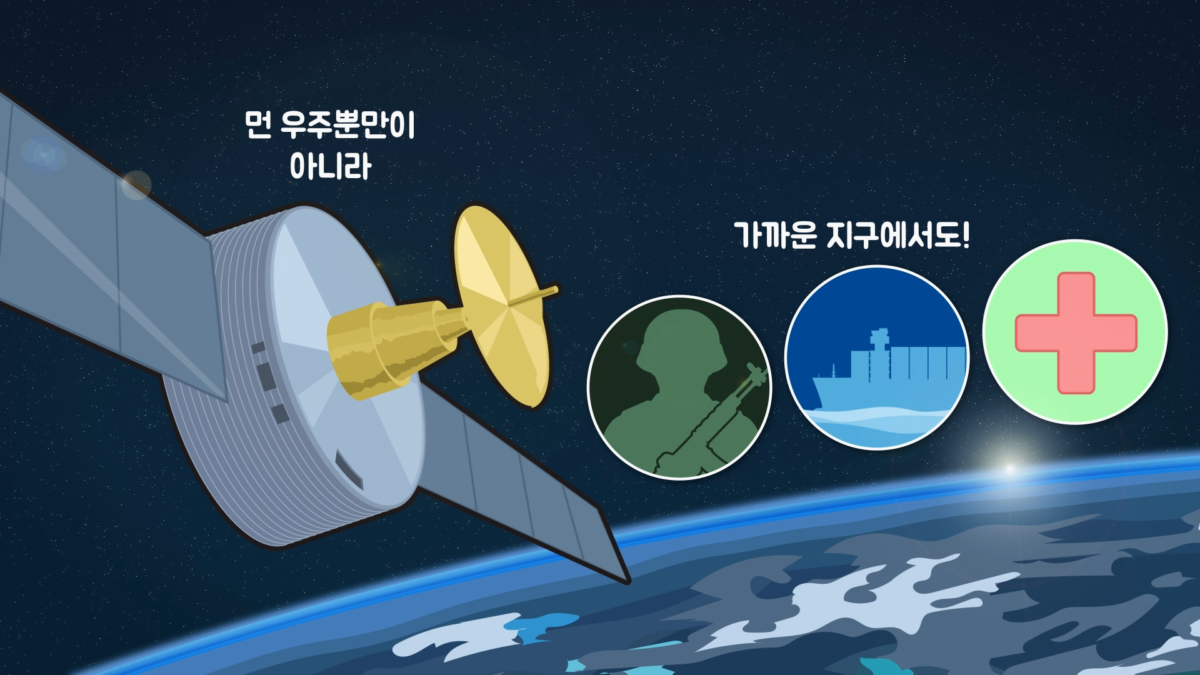 먼 우주뿐만이
아니라

가까운 지구에서도!